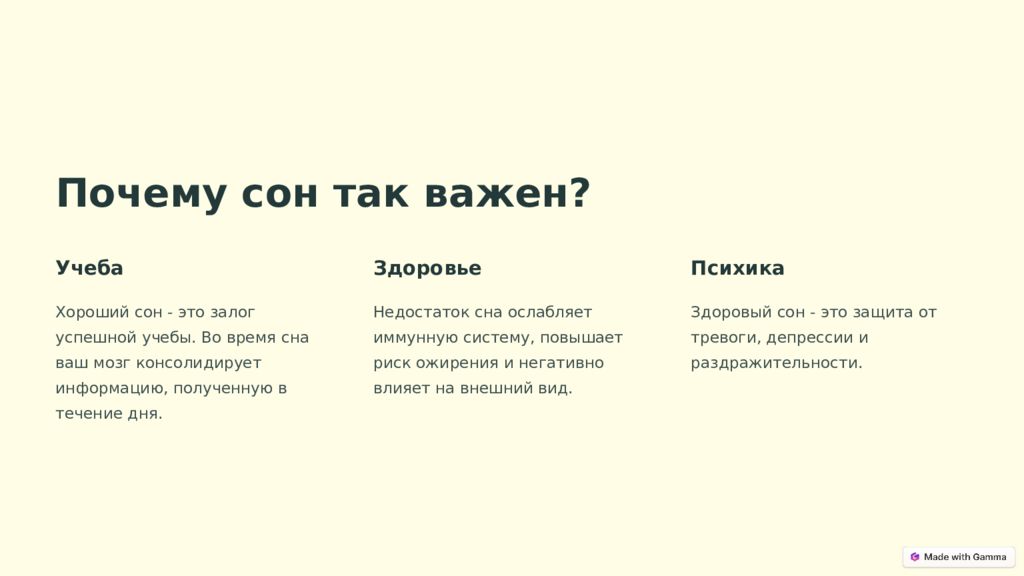 Почему сон так важен?

Учеба

Хороший сон - это залог успешной учебы. Во время сна ваш мозг консолидирует информацию, полученную в течение дня.

Здоровье

Недостаток сна ослабляет иммунную систему, повышает риск ожирения и негативно влияет на внешний вид.

Психика

Здоровый сон - это защита от тревоги, депрессии и раздражительности.

Made with Gamma